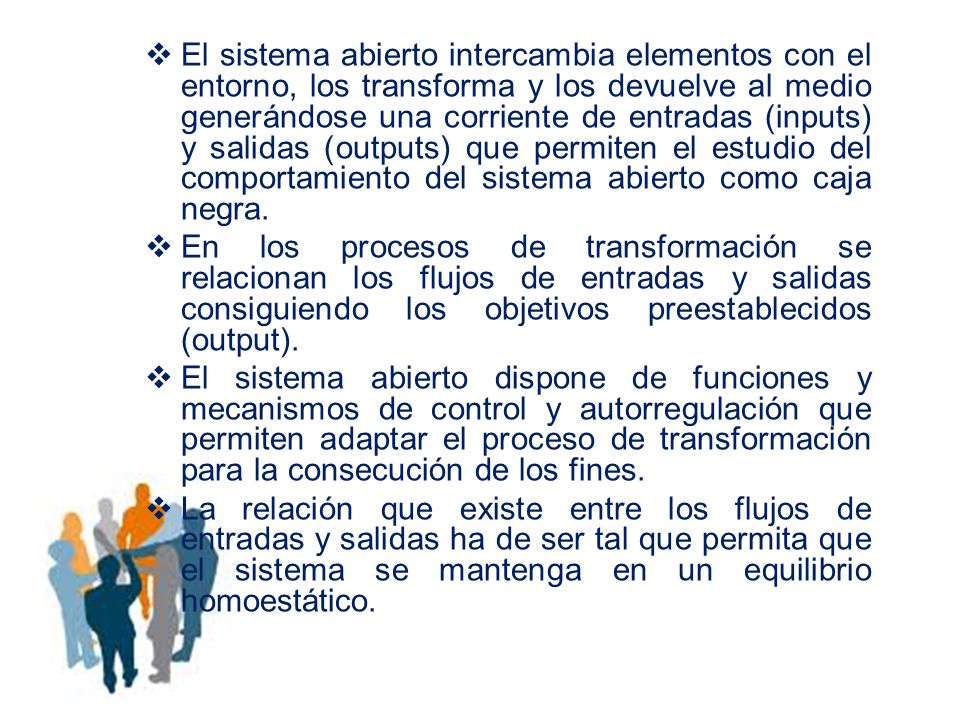 ❖ El sistema abierto intercambia elementos con el entorno, los transforma y los devuelve al medio generándose una corriente de entradas (inputs) y salidas (outputs) que permiten el estudio del comportamiento del sistema abierto como caja negra.

❖ En los procesos de transformación se relacionan los flujos de entradas y salidas consiguiendo los objetivos preestablecidos (output).

❖ El sistema abierto dispone de funciones y mecanismos de control y autorregulación que permiten adaptar el proceso de transformación para la consecución de los fines.

❖ La relación que existe entre los flujos de entradas y salidas ha de ser tal que permita que el sistema se mantenga en un equilibrio homoestático.